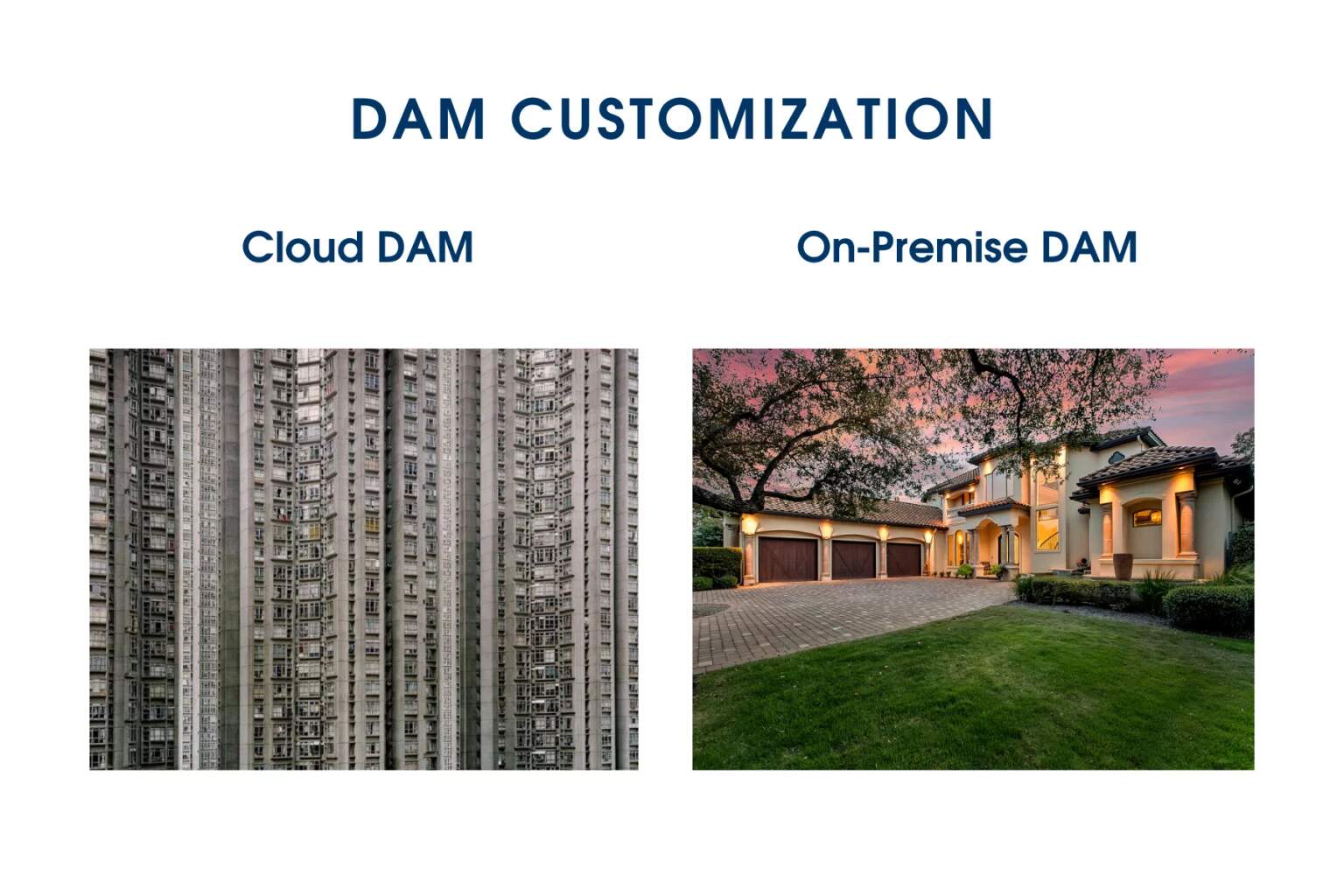 DAM CUSTOMIZATION

Cloud DAM

On-Premise DAM